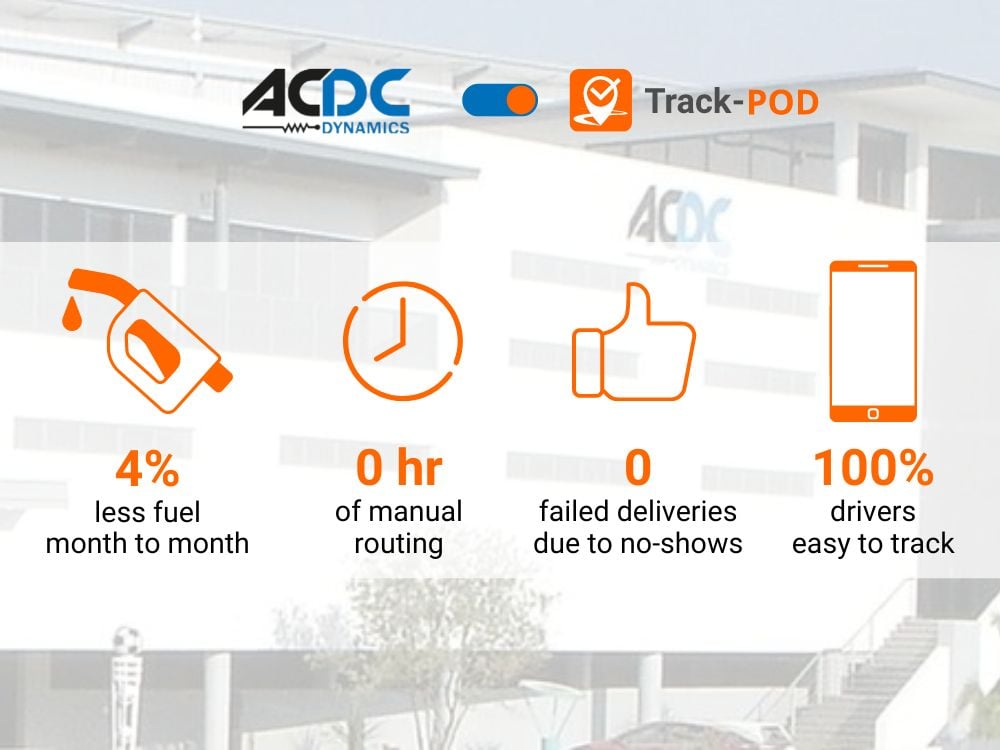 ACDC DYNAMICS

Track-POD

ACDC DYNAMICS

4%
less fuel
month to month

0 hr
of manual
routing

0
failed deliveries
due to no-shows

100%
drivers
easy to track